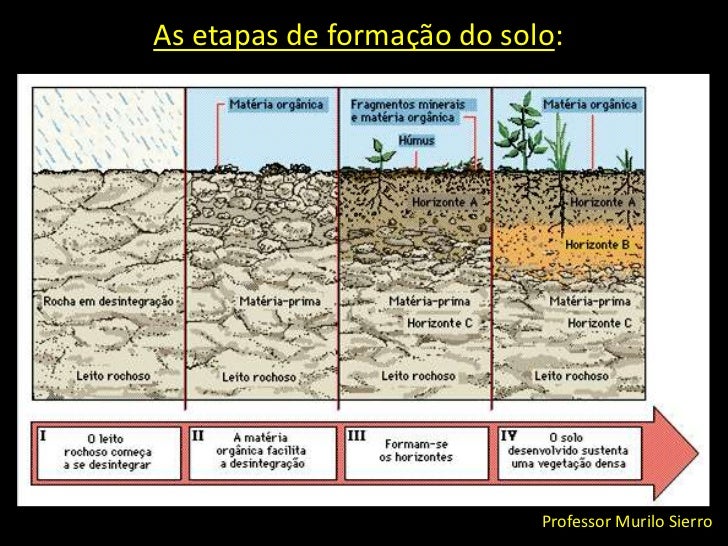 As etapas de formação do solo:

Rocha em desintegração

Leito rochoso

Matéria orgânica

Matéria-prima

Leito rochoso

Fragmentos minerais e matéria orgânica

Húmus

Horizonte A

Matéria-prima

Horizonte C

Leito rochoso

Matéria orgânica

Horizonte A

Horizonte B

Matéria-prima

Horizonte C

Leito rochoso

I O leito rochoso começa a se desintegrar

II A matéria orgânica facilita a desintegração

III Formam-se os horizontes

IV O solo desenvolvido sustenta uma vegetação densa

Professor Murilo Sierro